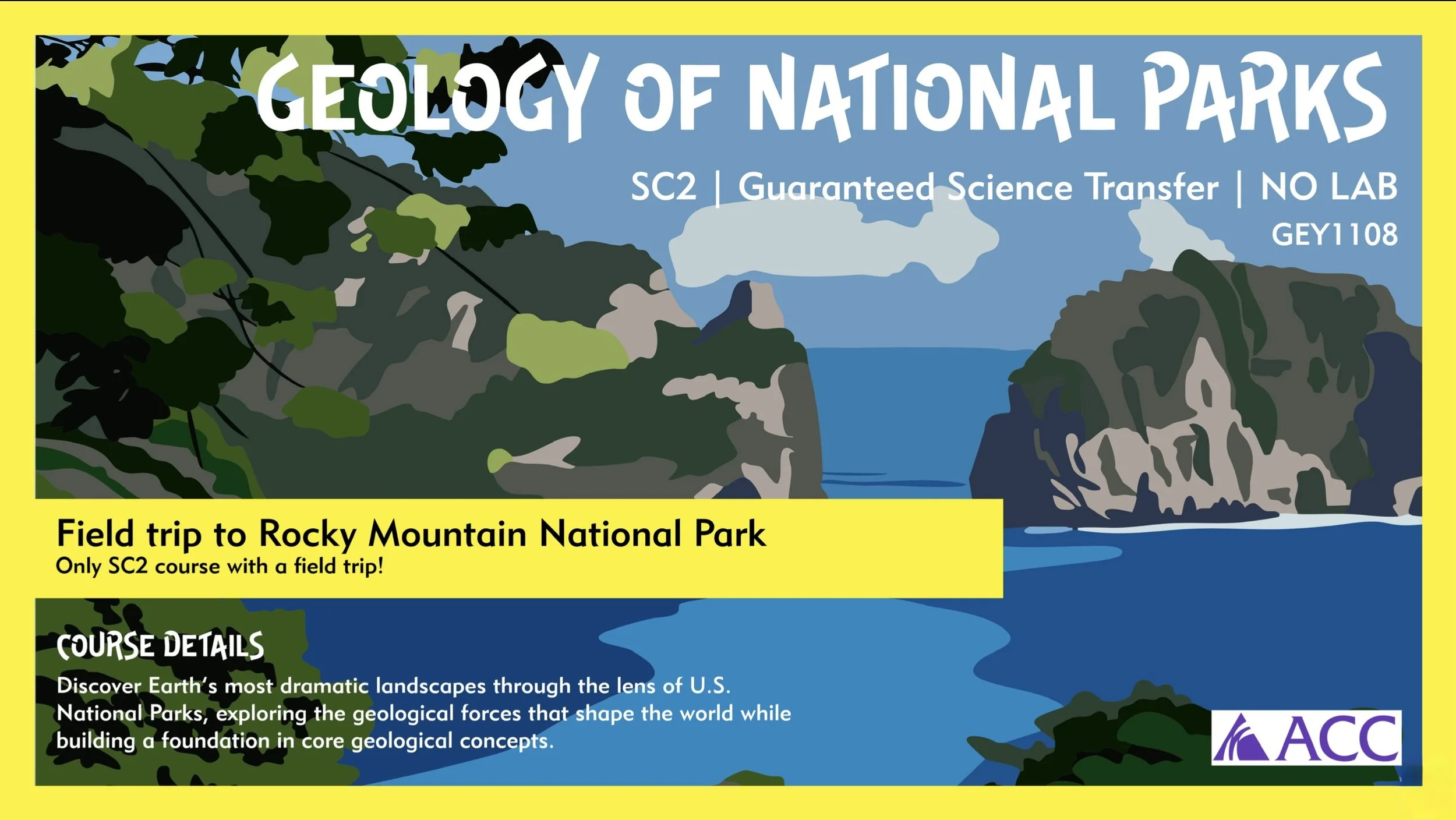 GEOLOGY OF NATIONAL PARKS

SC2 | Guaranteed Science Transfer | NO LAB
GEY1108

Field trip to Rocky Mountain National Park
Only SC2 course with a field trip!

COURSE DETAILS
Discover Earth's most dramatic landscapes through the lens of U.S. National Parks, exploring the geological forces that shape the world while building a foundation in core geological concepts.

ACC